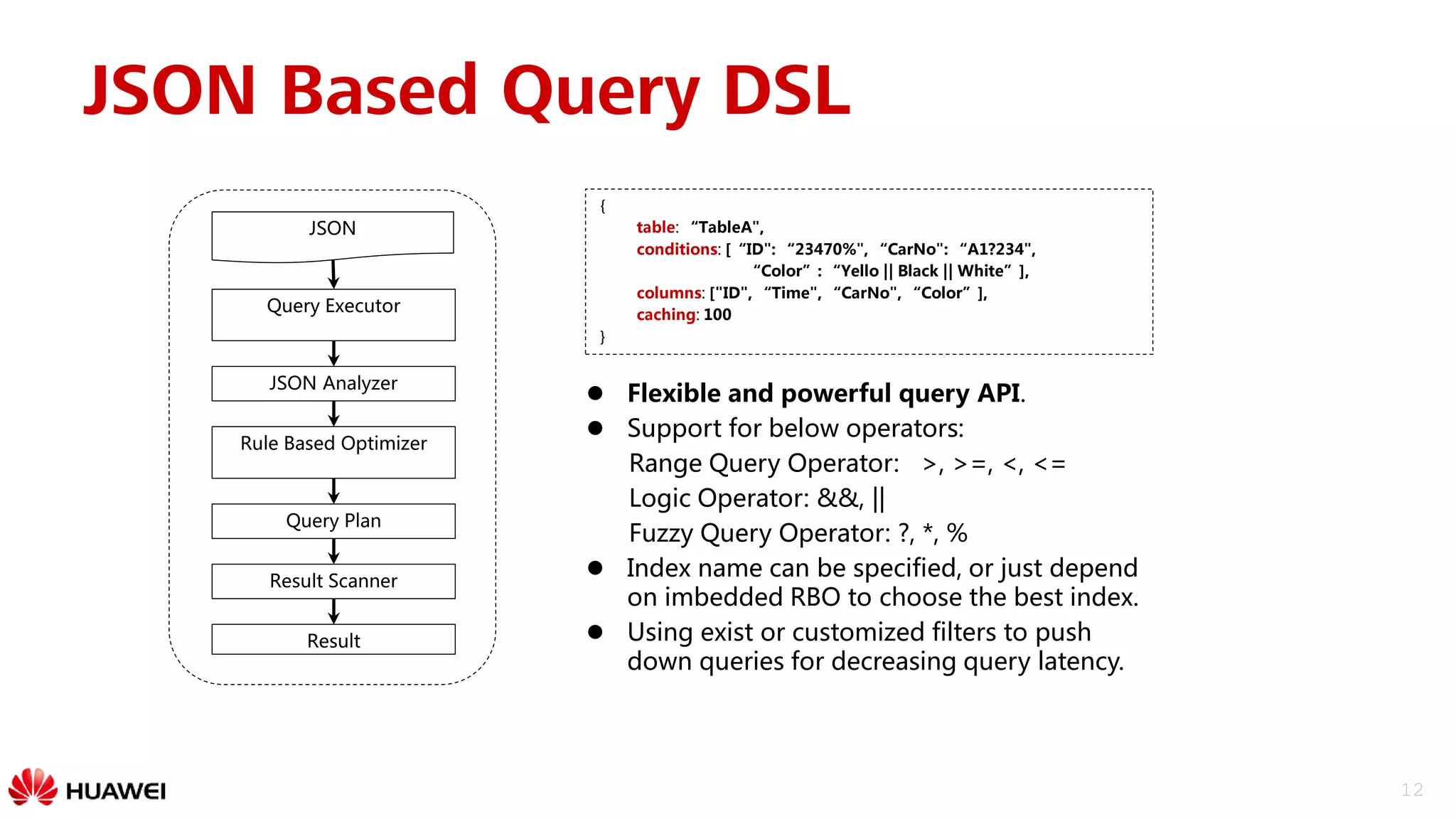 JSON Based Query DSL

JSON

Query Executor

JSON Analyzer

Rule Based Optimizer

Query Plan

Result Scanner

Result

{
table: “TableA",
conditions: [ “ID": “23470%", “CarNo": “A1?234",
“Color” : “Yello || Black || White” ],
columns: ["ID", “Time", “CarNo", “Color” ],
caching: 100
}

● Flexible and powerful query API.
● Support for below operators:
Range Query Operator: >, >=, <, <=
Logic Operator: &&, ||
Fuzzy Query Operator: ?, *, %
● Index name can be specified, or just depend on imbedded RBO to choose the best index.
● Using exist or customized filters to push down queries for decreasing query latency.

HUAWEI

12